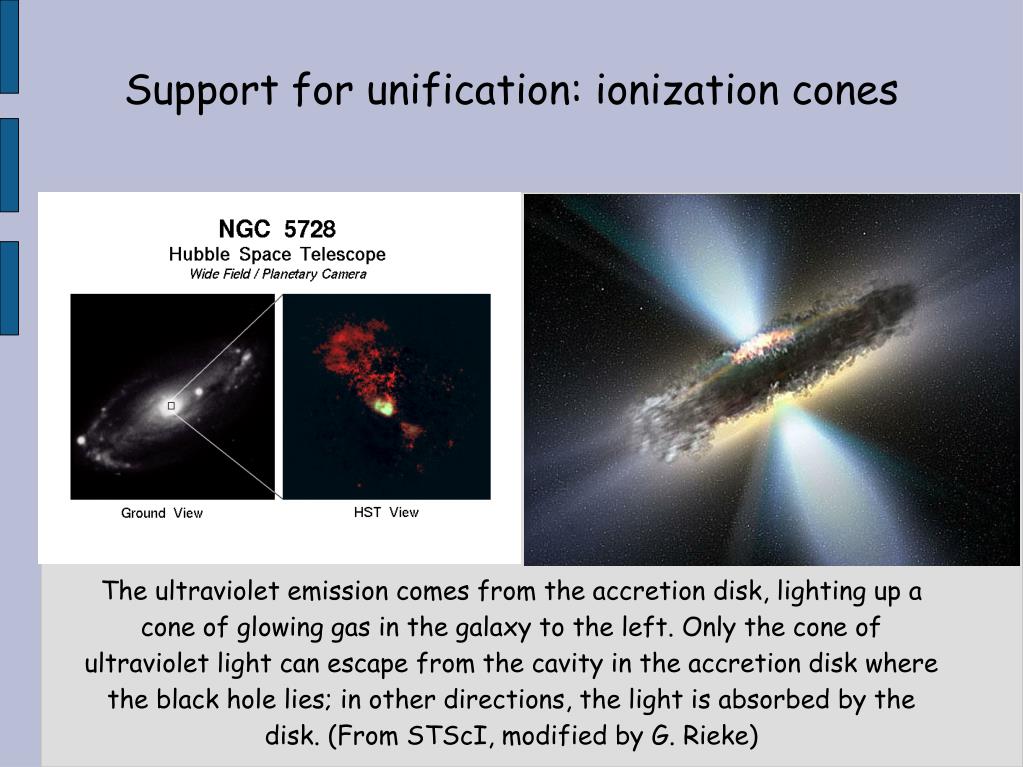 Support for unification: ionization cones

NGC 5728
Hubble Space Telescope
Wide Field / Planetary Camera

Ground View

HST View

The ultraviolet emission comes from the accretion disk, lighting up a cone of glowing gas in the galaxy to the left. Only the cone of ultraviolet light can escape from the cavity in the accretion disk where the black hole lies; in other directions, the light is absorbed by the disk. (From STScI, modified by G. Rieke)